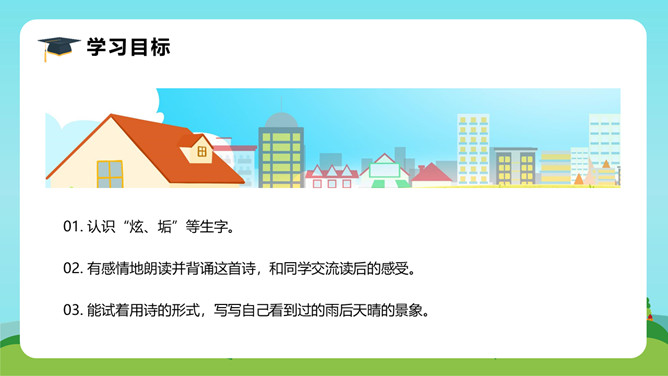 学习目标

01. 认识“炫、垢”等生字。

02. 有感情地朗读并背诵这首诗，和同学交流读后的感受。

03. 能试着用诗的形式，写写自己看到过的雨后天晴的景象。